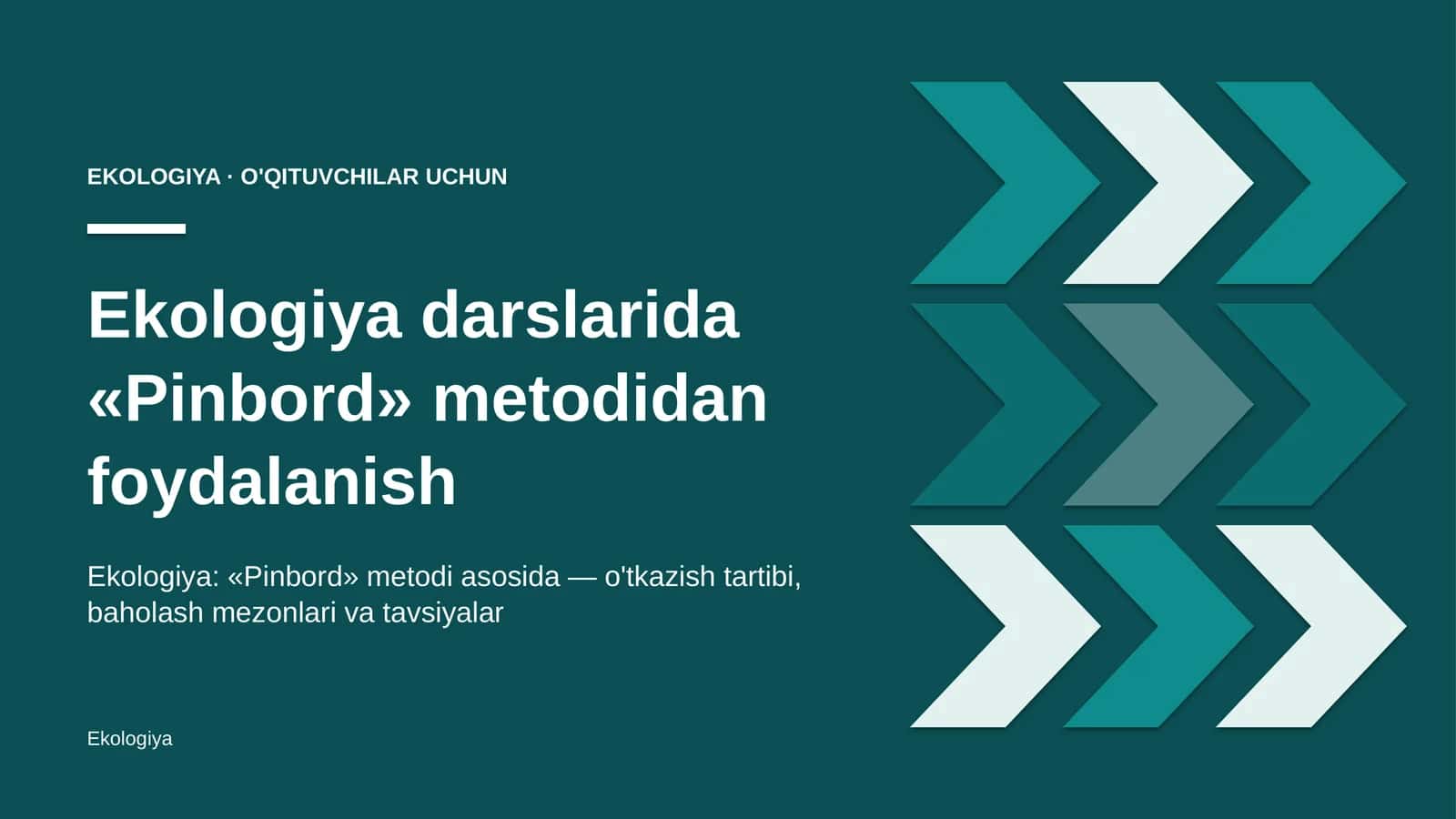 EKOLOGIYA · O'QITUVCHILAR UCHUN

Ekologiya darslarida «Pinbord» metodidan foydalanish

Ekologiya: «Pinbord» metodi asosida — o'tkazish tartibi, baholash mezonlari va tavsiyalar

Ekologiya